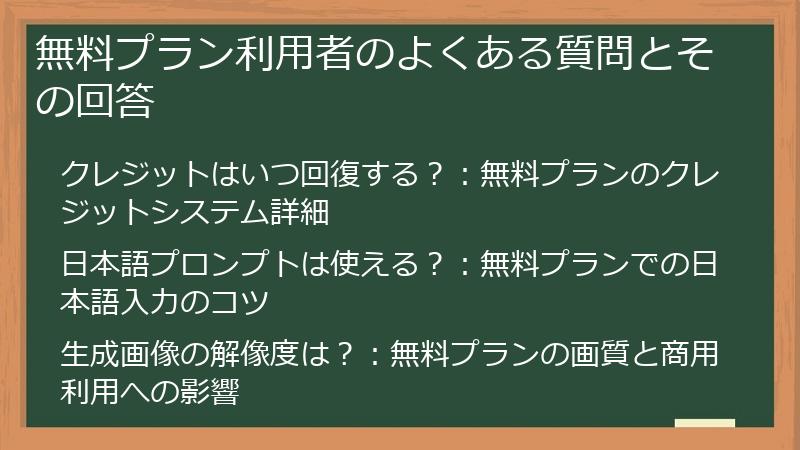 無料プラン利用者のよくある質問とその回答

クレジットはいつ回復する？：無料プランのクレジットシステム詳細

日本語プロンプトは使える？：無料プランでの日本語入力のコツ

生成画像の解像度は？：無料プランの画質と商用利用への影響